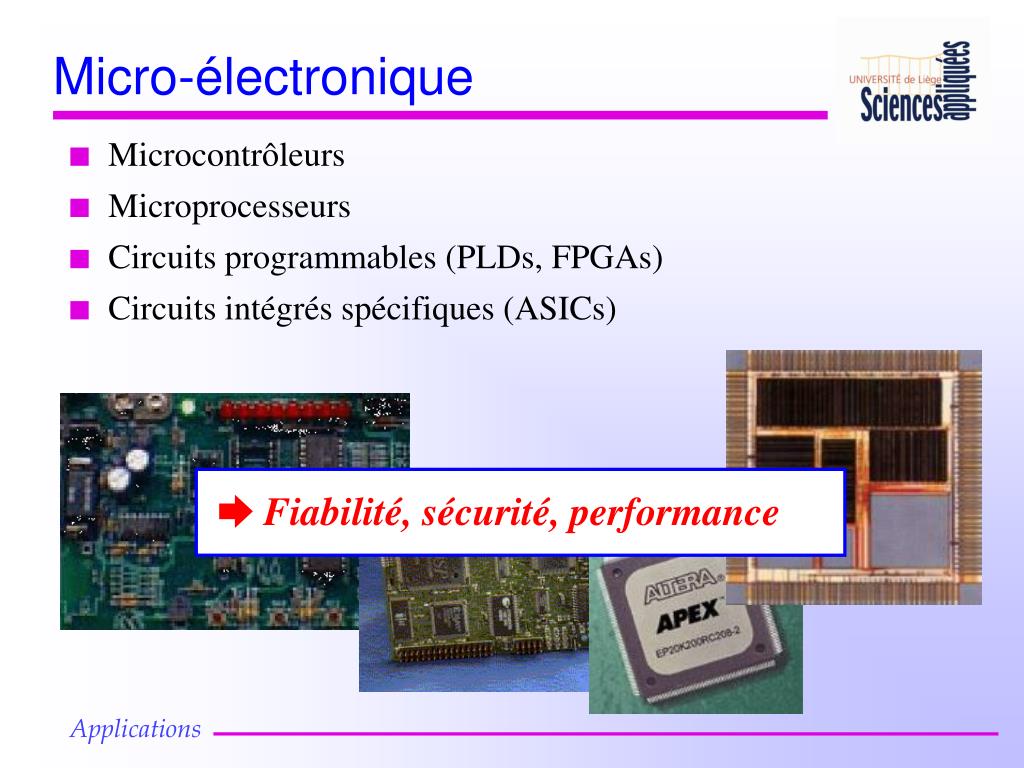 Micro-électronique

UNIVERSITÉ de Liège
Sciences appliquées

■ Microcontrôleurs
■ Microprocesseurs
■ Circuits programmables (PLDs, FPGAs)
■ Circuits intégrés spécifiques (ASICs)

➡ Fiabilité, sécurité, performance

ALTERA
APEX
EP20K200RC208-2

Applications